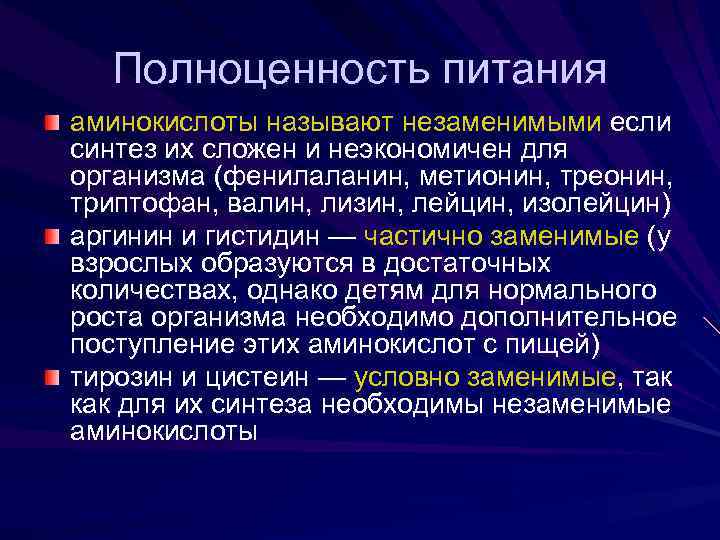 Полноценность питания

аминокислоты называют незаменимыми если синтез их сложен и неэкономичен для организма (фенилаланин, метионин, треонин, триптофан, валин, лизин, лейцин, изолейцин)

аргинин и гистидин — частично заменимые (у взрослых образуются в достаточных количествах, однако детям для нормального роста организма необходимо дополнительное поступление этих аминокислот с пищей)

тирозин и цистеин — условно заменимые, так как для их синтеза необходимы незаменимые аминокислоты